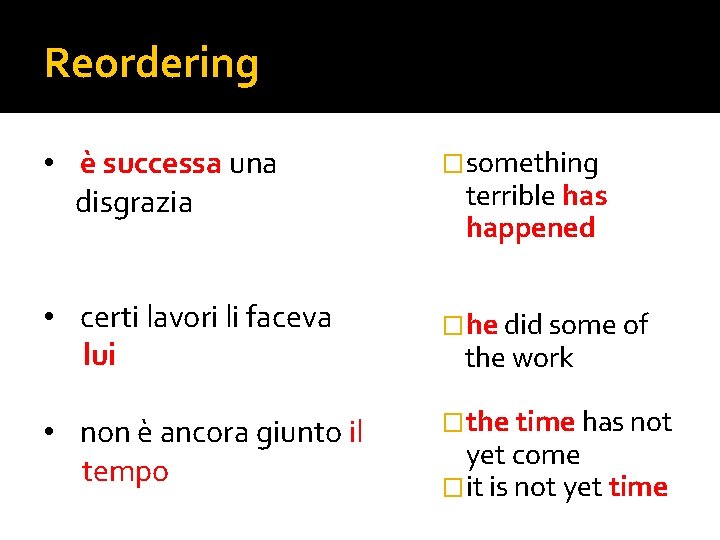 Reordering

• è successa una disgrazia

• certi lavori li faceva lui

• non è ancora giunto il tempo

□ something terrible has happened

□ he did some of the work

□ the time has not yet come

□ it is not yet time